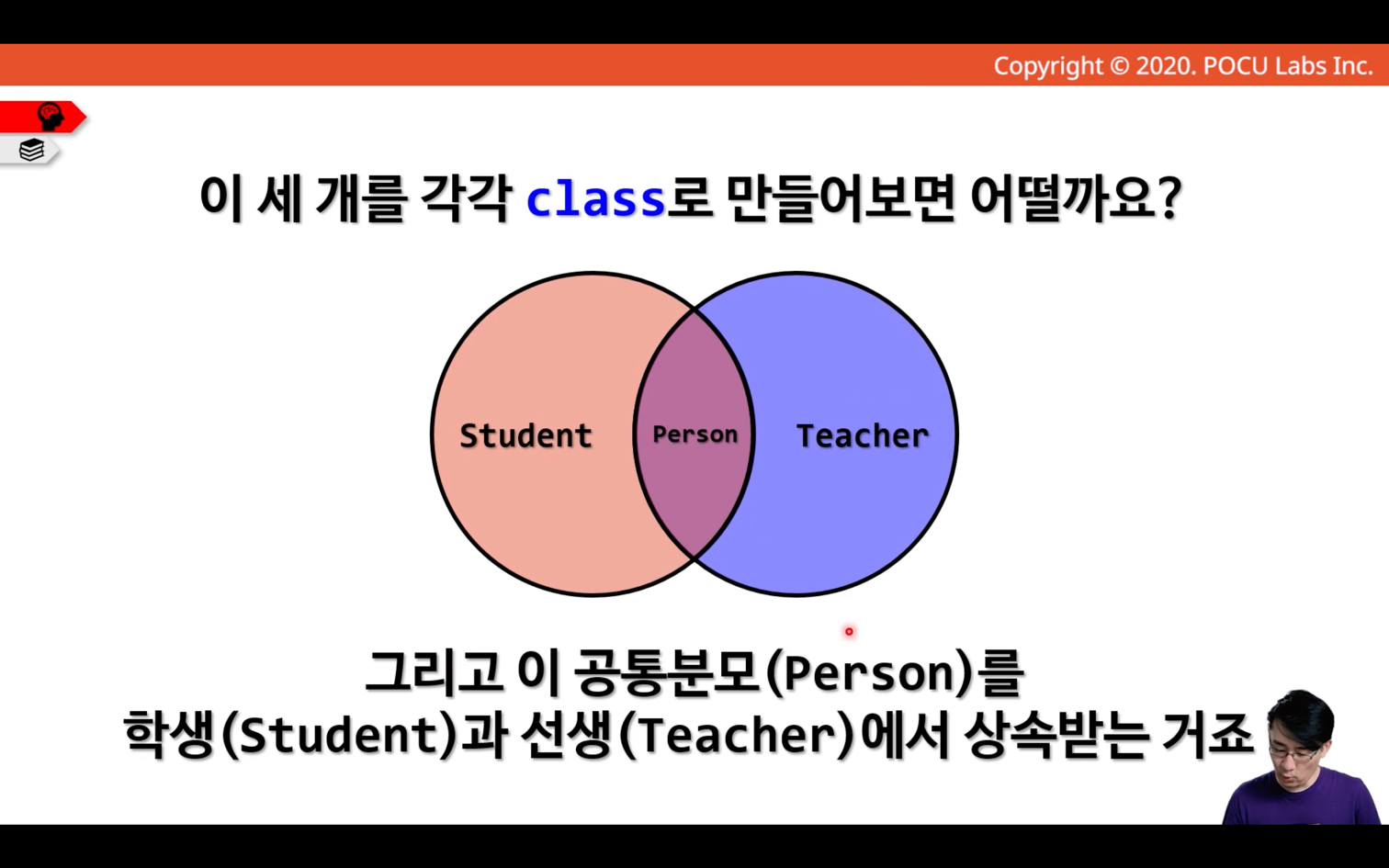 Copyright © 2020. POCU Labs Inc.

이 세 개를 각각 class로 만들어보면 어떨까요?

Student

Person

Teacher

그리고 이 공통분모(Person)를
학생(Student)과 선생(Teacher)에서 상속받는 거죠